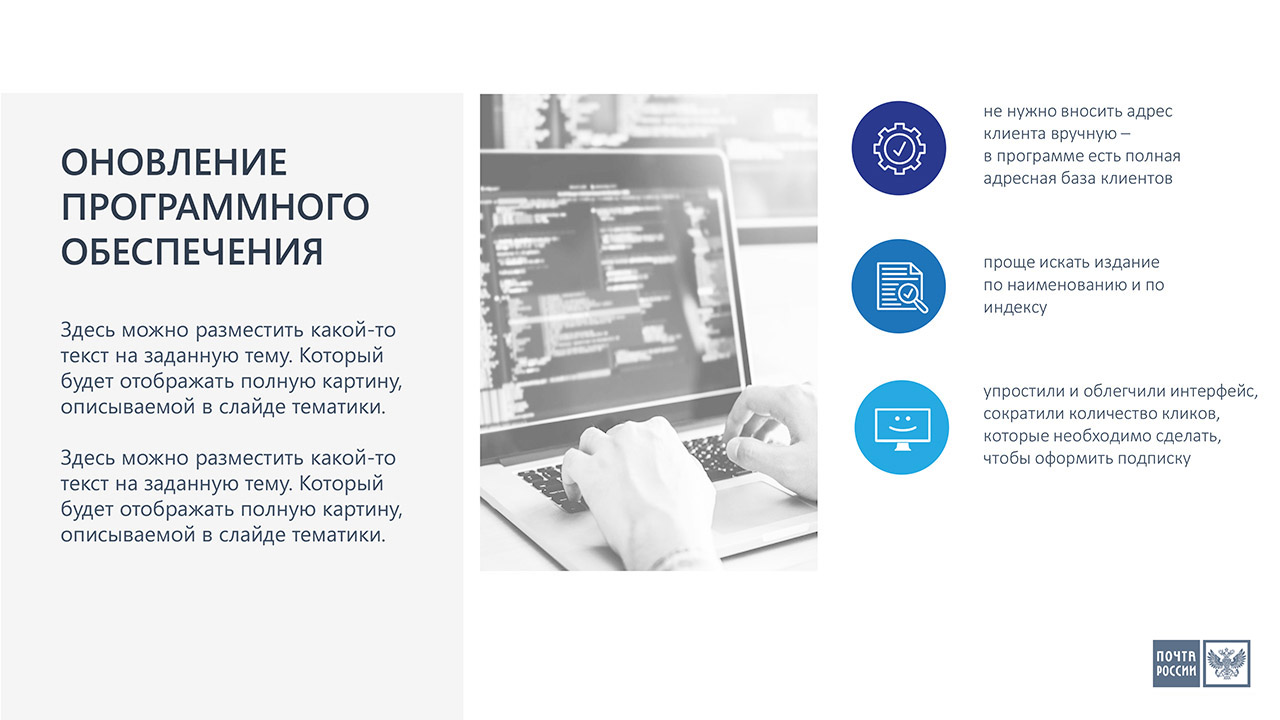 ОНОВЛЕНИЕ ПРОГРАММНОГО ОБЕСПЕЧЕНИЯ

Здесь можно разместить какой-то текст на заданную тему. Который будет отображать полную картину, описываемой в слайде тематики.

Здесь можно разместить какой-то текст на заданную тему. Который будет отображать полную картину, описываемой в слайде тематики.

не нужно вносить адрес клиента вручную – в программе есть полная адресная база клиентов

проще искать издание по наименованию и по индексу

упростили и облегчили интерфейс, сократили количество кликов, которые необходимо сделать, чтобы оформить подписку

ПОЧТА РОССИИ